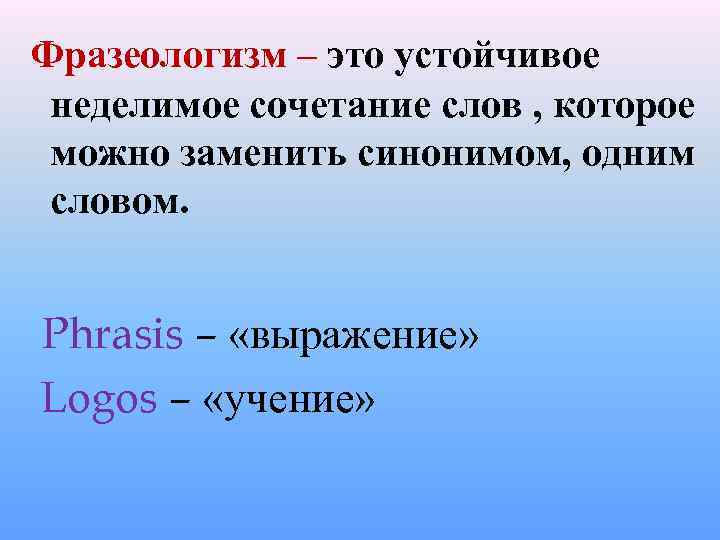 Фразеологизм – это устойчивое неделимое сочетание слов , которое можно заменить синонимом, одним словом.

Phrasis – «выражение»
Logos – «учение»